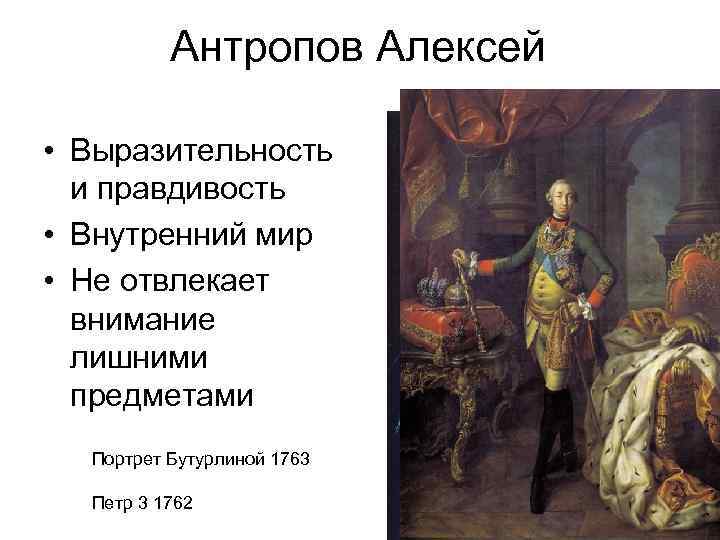 Антропов Алексей

• Выразительность и правдивость
• Внутренний мир
• Не отвлекает внимание лишними предметами

Портрет Бутурлиной 1763

Петр 3 1762